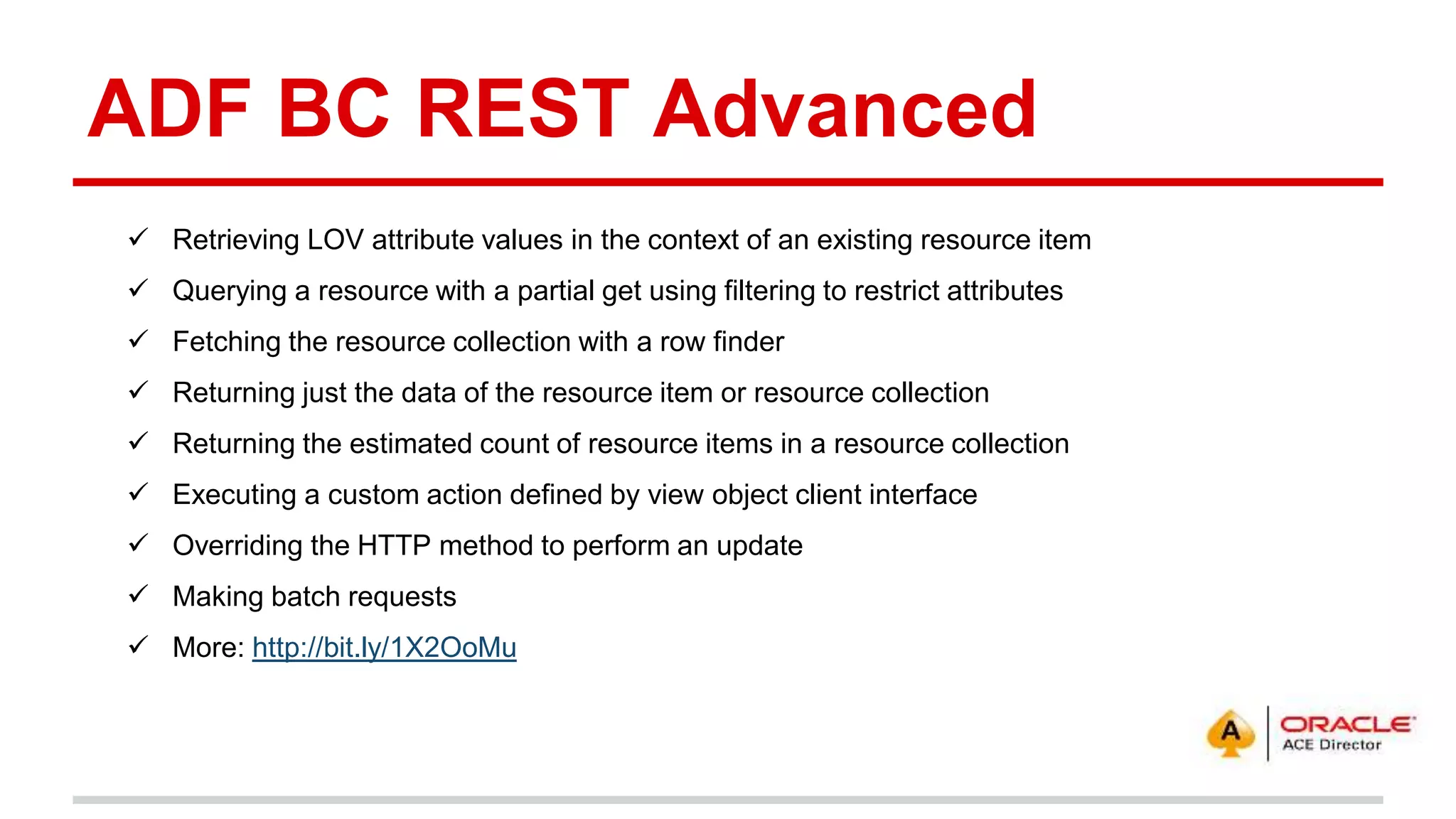 ADF BC REST Advanced

✓ Retrieving LOV attribute values in the context of an existing resource item
✓ Querying a resource with a partial get using filtering to restrict attributes
✓ Fetching the resource collection with a row finder
✓ Returning just the data of the resource item or resource collection
✓ Returning the estimated count of resource items in a resource collection
✓ Executing a custom action defined by view object client interface
✓ Overriding the HTTP method to perform an update
✓ Making batch requests
✓ More: http://bit.ly/1X2OoMu

A
ORACLE
ACE Director